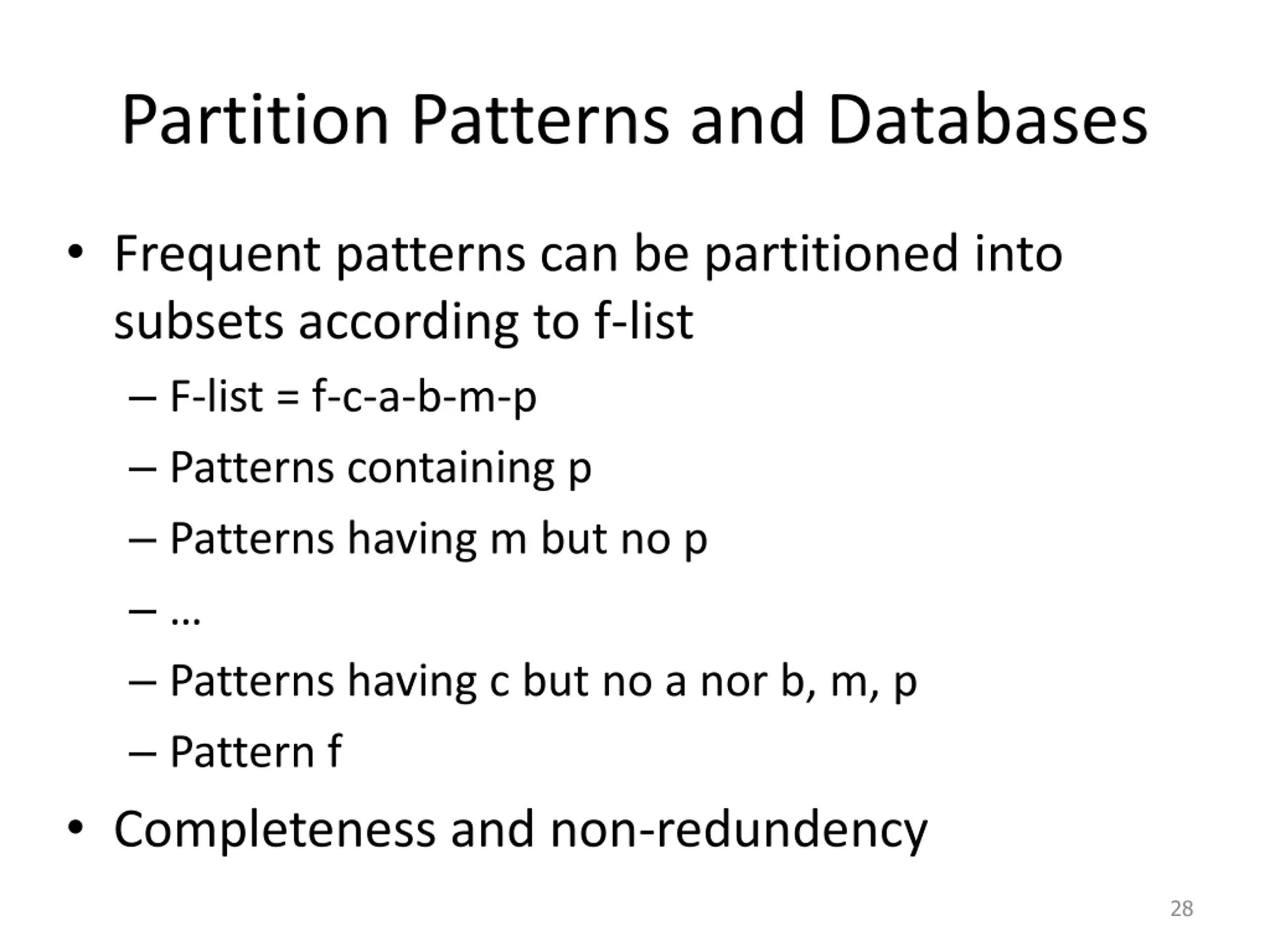 Partition Patterns and Databases

• Frequent patterns can be partitioned into subsets according to f-list

– F-list = f-c-a-b-m-p

– Patterns containing p

– Patterns having m but no p

– …

– Patterns having c but no a nor b, m, p

– Pattern f

• Completeness and non-redundency

28